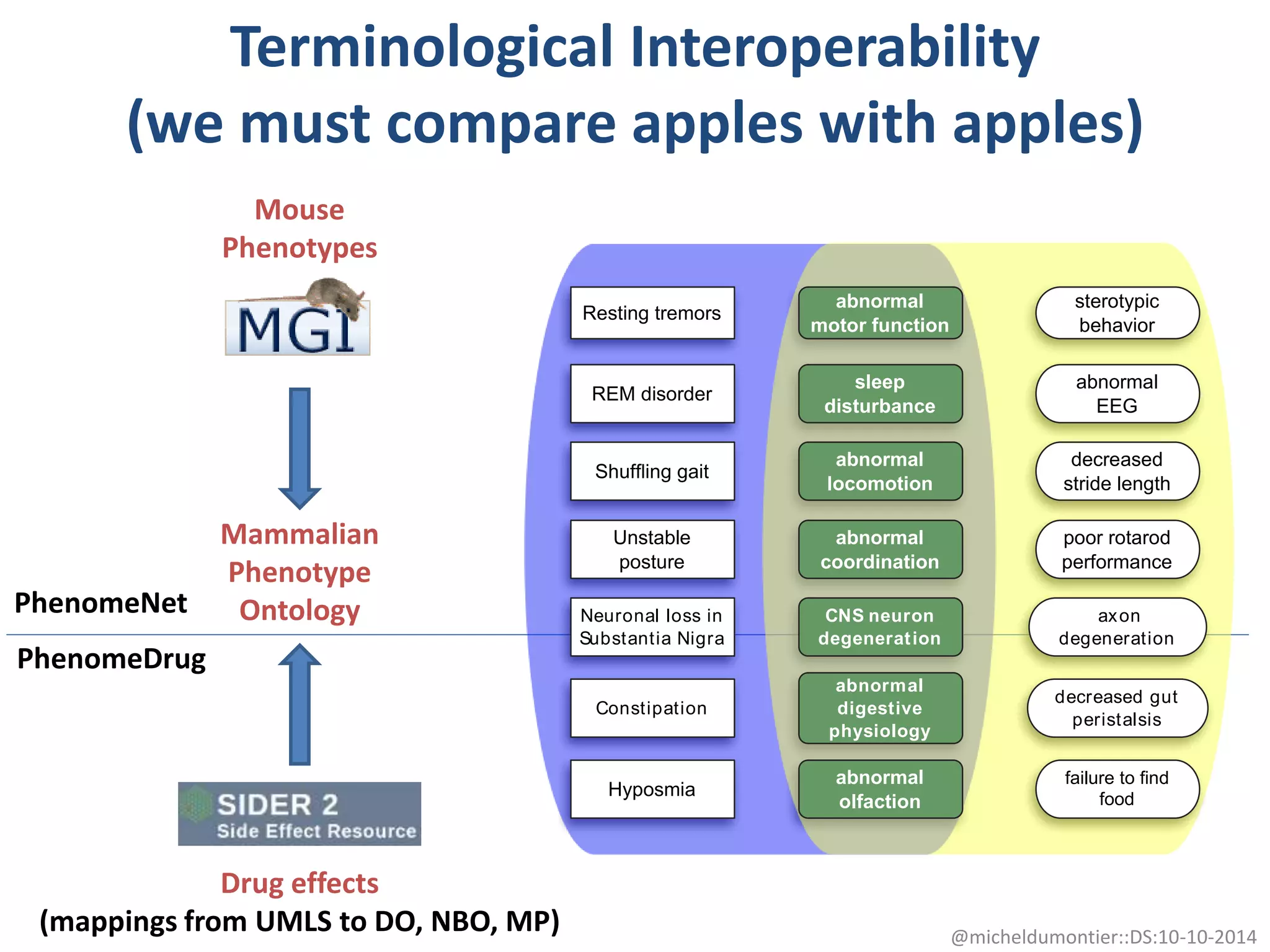 Terminological Interoperability
(we must compare apples with apples)

Mouse Phenotypes

MGI

Mammalian Phenotype Ontology

PhenomeNet

PhenomeDrug

SIDER 2
Side Effect Resource

Drug effects
(mappings from UMLS to DO, NBO, MP)

Resting tremors

REM disorder

Shuffling gait

Unstable posture

Neuronal loss in Substantia Nigra

Constipation

Hyposmia

abnormal motor function

sleep disturbance

abnormal locomotion

abnormal coordination

CNS neuron degeneration

abnormal digestive physiology

abnormal olfaction

sterotypic behavior

abnormal EEG

decreased stride length

poor rotarod performance

axon degeneration

decreased gut peristalsis

failure to find food

@micheldumontier::DS:10-10-2014